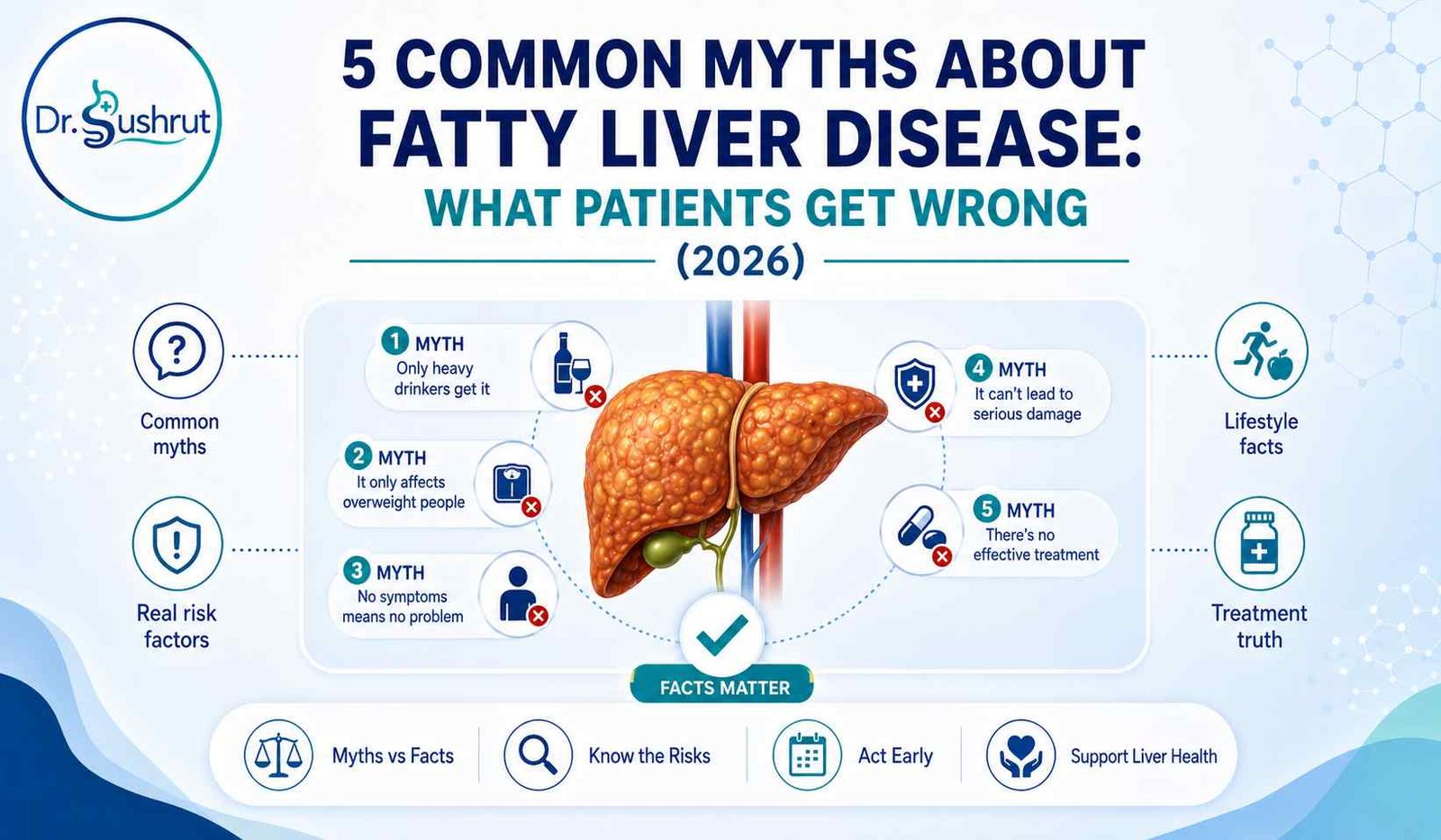 Dr. Sushrut

5 COMMON MYTHS ABOUT FATTY LIVER DISEASE:

WHAT PATIENTS GET WRONG

(2026)

Common myths

Real risk factors

1 MYTH
Only heavy drinkers get it

2 MYTH
It only affects overweight people

3 MYTH
No symptoms means no problem

4 MYTH
It can't lead to serious damage

5 MYTH
There's no effective treatment

Lifestyle facts

Treatment truth

FACTS MATTER

Myths vs Facts

Know the Risks

Act Early

Support Liver Health